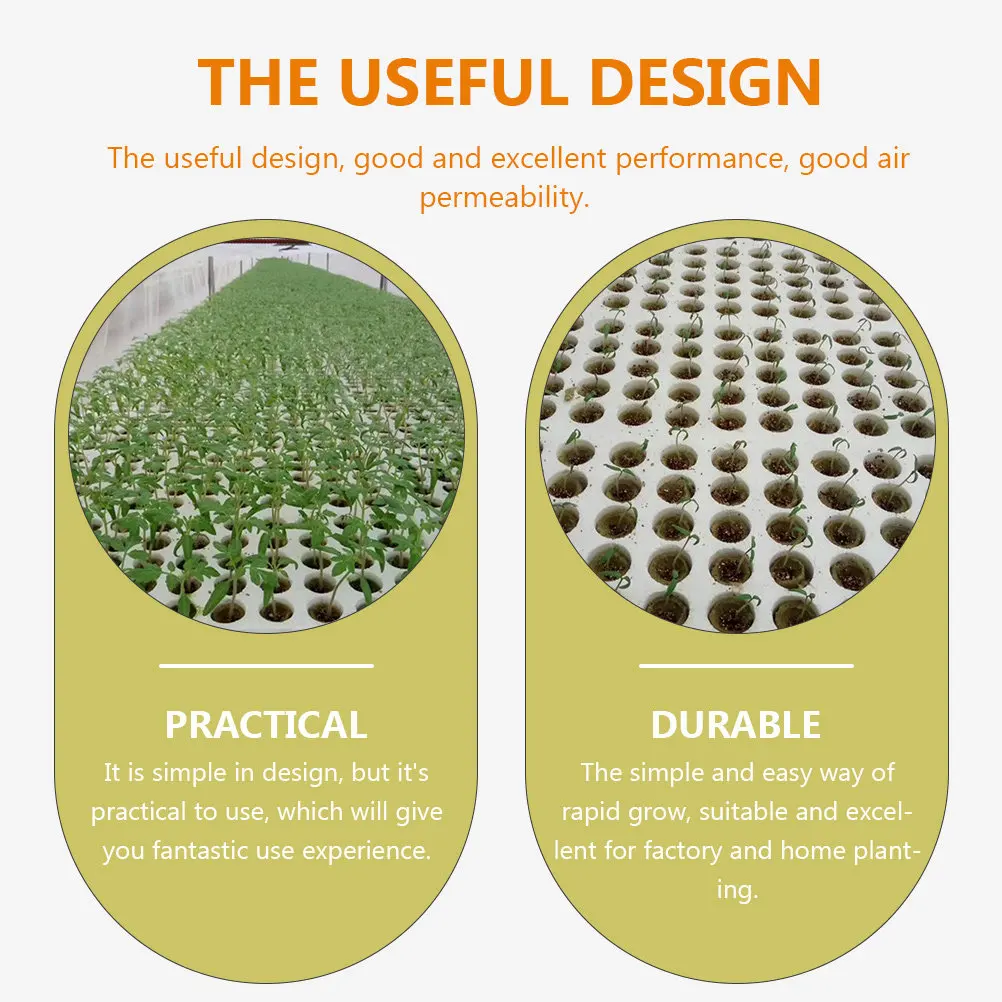 THE USEFUL DESIGN

The useful design, good and excellent performance, good air permeability.

PRACTICAL

It is simple in design, but it's practical to use, which will give you fantastic use experience.

DURABLE

The simple and easy way of rapid grow, suitable and excellent for factory and home planting.